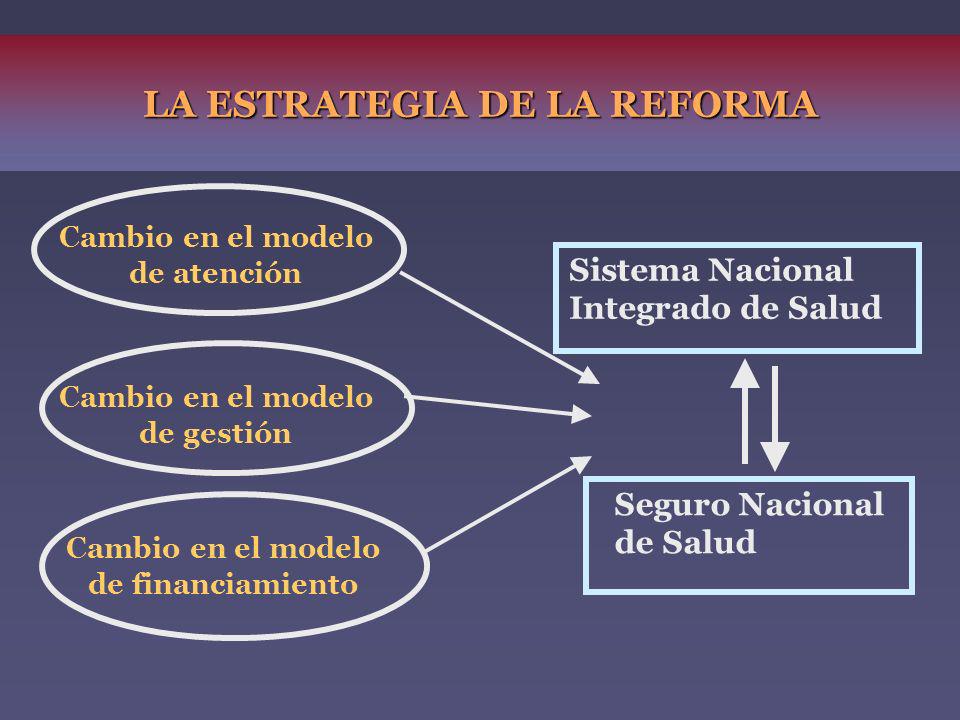 LA ESTRATEGIA DE LA REFORMA

Cambio en el modelo de atención

Cambio en el modelo de gestión

Cambio en el modelo de financiamiento

Sistema Nacional Integrado de Salud

Seguro Nacional de Salud